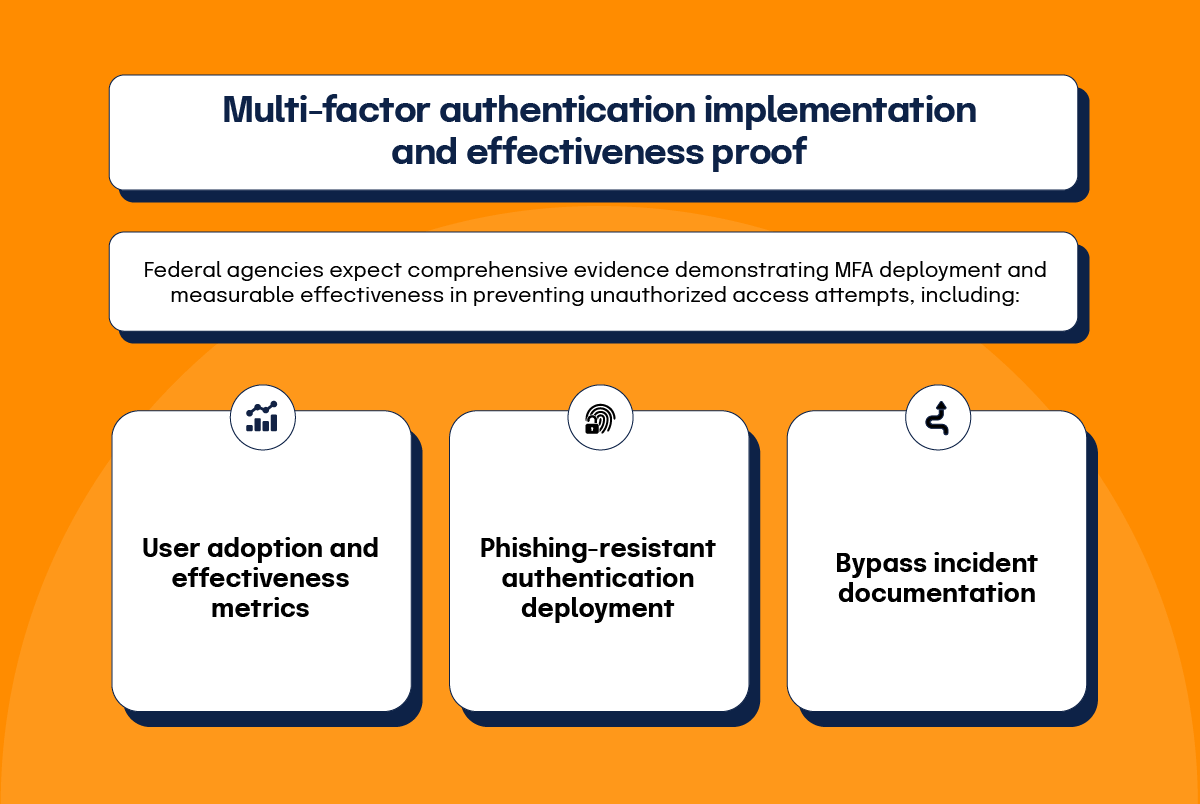 Multi-factor authentication implementation and effectiveness proof

Federal agencies expect comprehensive evidence demonstrating MFA deployment and measurable effectiveness in preventing unauthorized access attempts, including:

User adoption and effectiveness metrics

Phishing-resistant authentication deployment

Bypass incident documentation